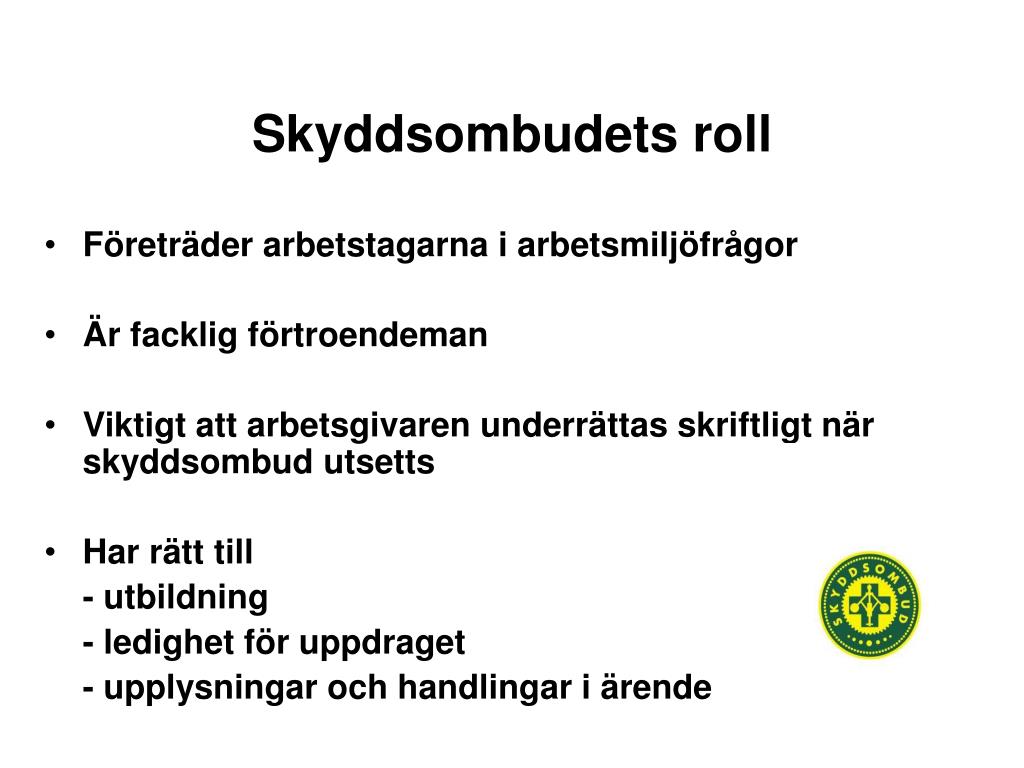 Skyddsombudets roll

• Företräder arbetstagarna i arbetsmiljöfrågor

• Är facklig förtroendeman

• Viktigt att arbetsgivaren underrättas skriftligt när skyddsombud utsetts

• Har rätt till
- utbildning
- ledighet för uppdraget
- upplysningar och handlingar i ärende

SKYDDSOMBUD